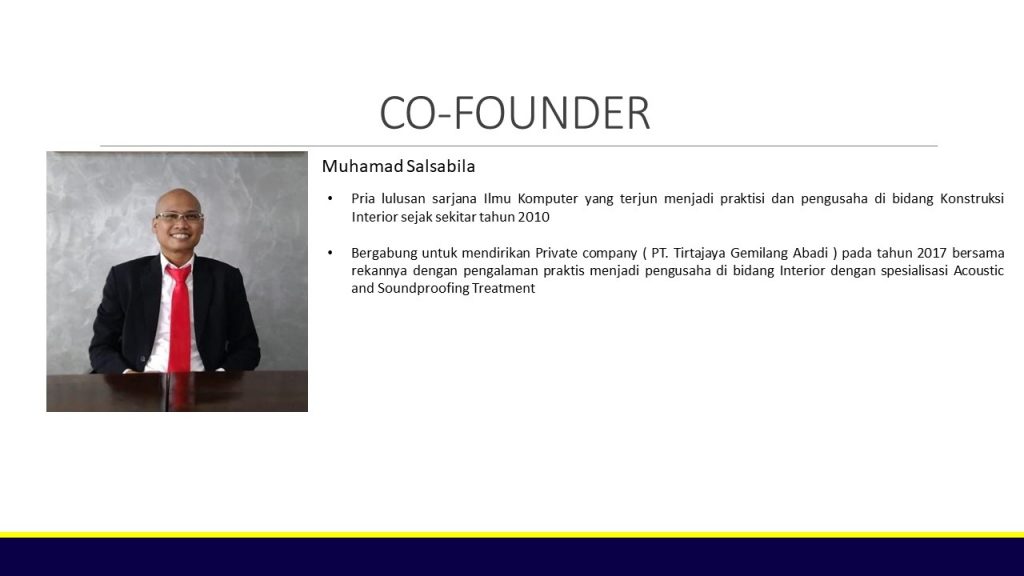 CO-FOUNDER

Muhamad Salsabila

• Pria lulusan sarjana Ilmu Komputer yang terjun menjadi praktisi dan pengusaha di bidang Konstruksi Interior sejak sekitar tahun 2010

• Bergabung untuk mendirikan Private company ( PT. Tirtajaya Gemilang Abadi ) pada tahun 2017 bersama rekannya dengan pengalaman praktis menjadi pengusaha di bidang Interior dengan spesialisasi Acoustic and Soundproofing Treatment